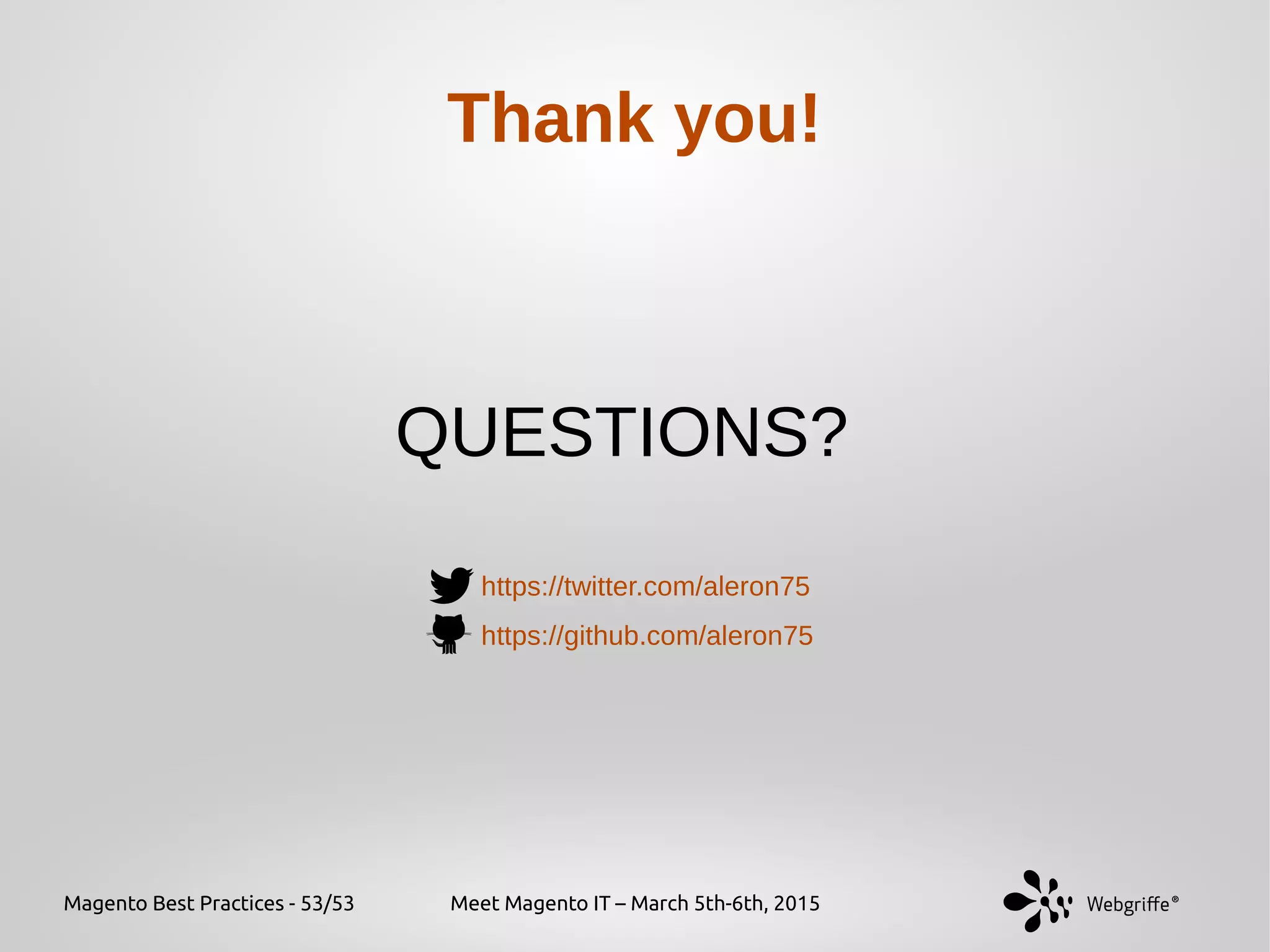 Thank you!

QUESTIONS?

https://twitter.com/aleron75
https://github.com/aleron75

Magento Best Practices - 53/53

Meet Magento IT – March 5th-6th, 2015

Webgriffe®